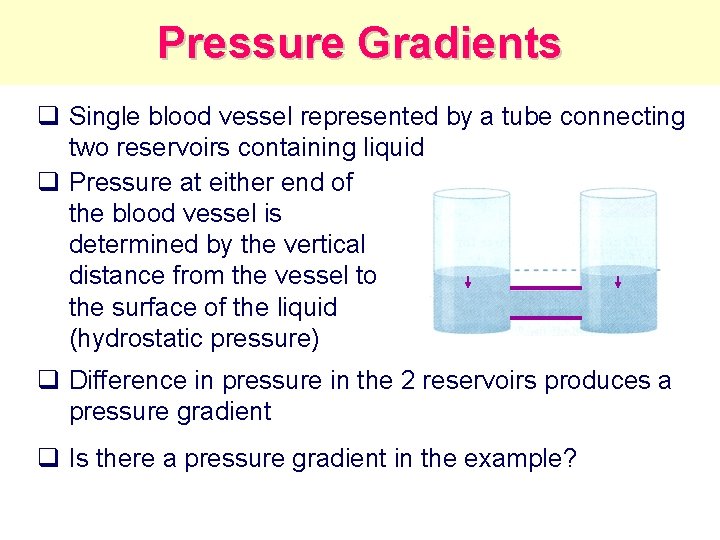 Pressure Gradients

❑ Single blood vessel represented by a tube connecting two reservoirs containing liquid

❑ Pressure at either end of the blood vessel is determined by the vertical distance from the vessel to the surface of the liquid (hydrostatic pressure)

❑ Difference in pressure in the 2 reservoirs produces a pressure gradient

❑ Is there a pressure gradient in the example?